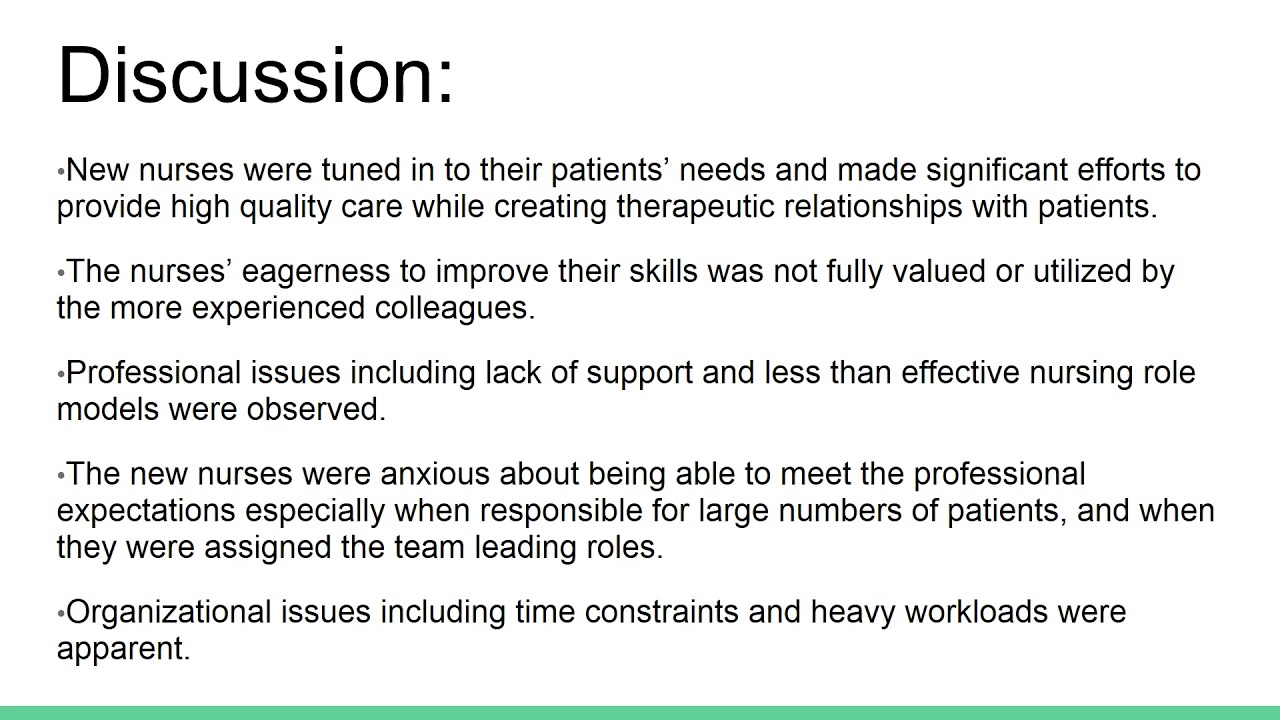 Discussion:

•New nurses were tuned in to their patients’ needs and made significant efforts to provide high quality care while creating therapeutic relationships with patients.

•The nurses’ eagerness to improve their skills was not fully valued or utilized by the more experienced colleagues.

•Professional issues including lack of support and less than effective nursing role models were observed.

•The new nurses were anxious about being able to meet the professional expectations especially when responsible for large numbers of patients, and when they were assigned the team leading roles.

•Organizational issues including time constraints and heavy workloads were apparent.